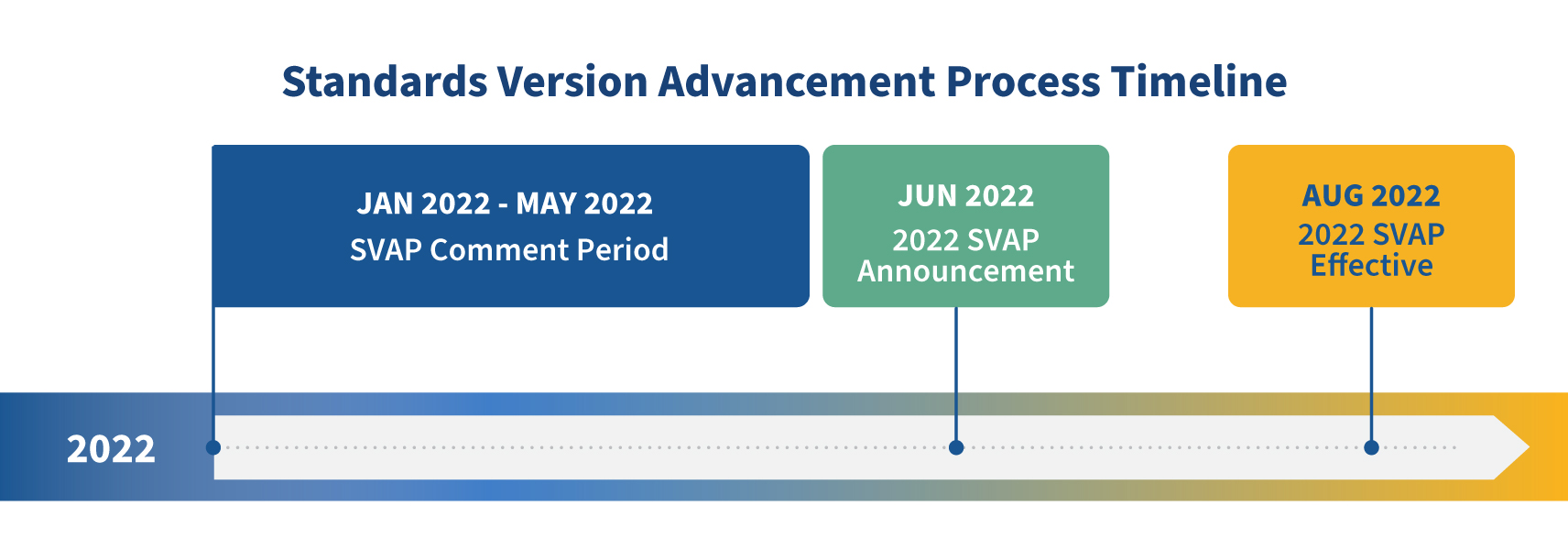 Standards Version Advancement Process Timeline

JAN 2022 - MAY 2022
SVAP Comment Period

JUN 2022
2022 SVAP Announcement

AUG 2022
2022 SVAP Effective

2022